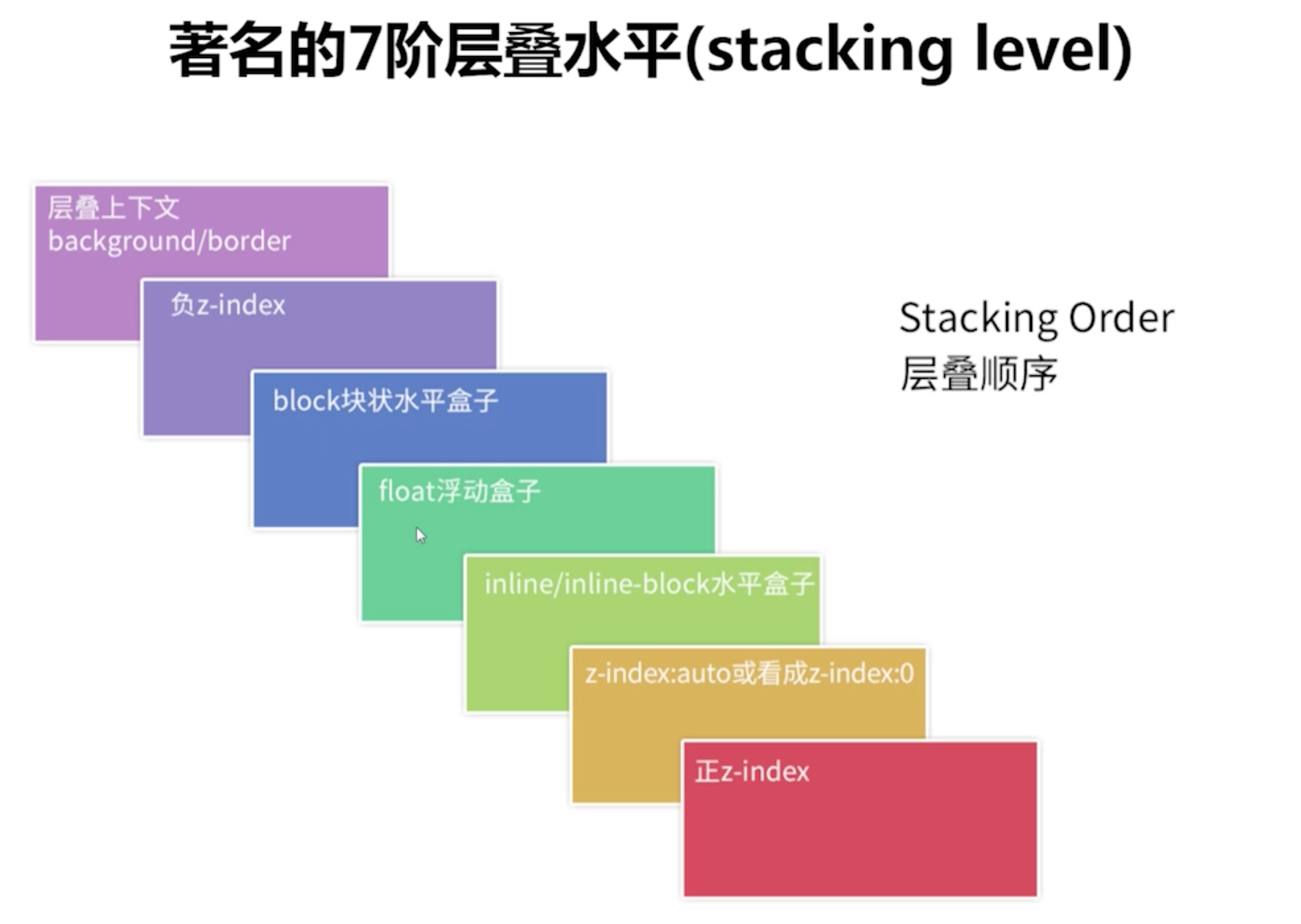 著名的7阶层叠水平(stacking level)

层叠上下文
background/border

负z-index

block块状水平盒子

float浮动盒子

inline/inline-block水平盒子

z-index:auto或看成z-index:0

正z-index

Stacking Order
层叠顺序